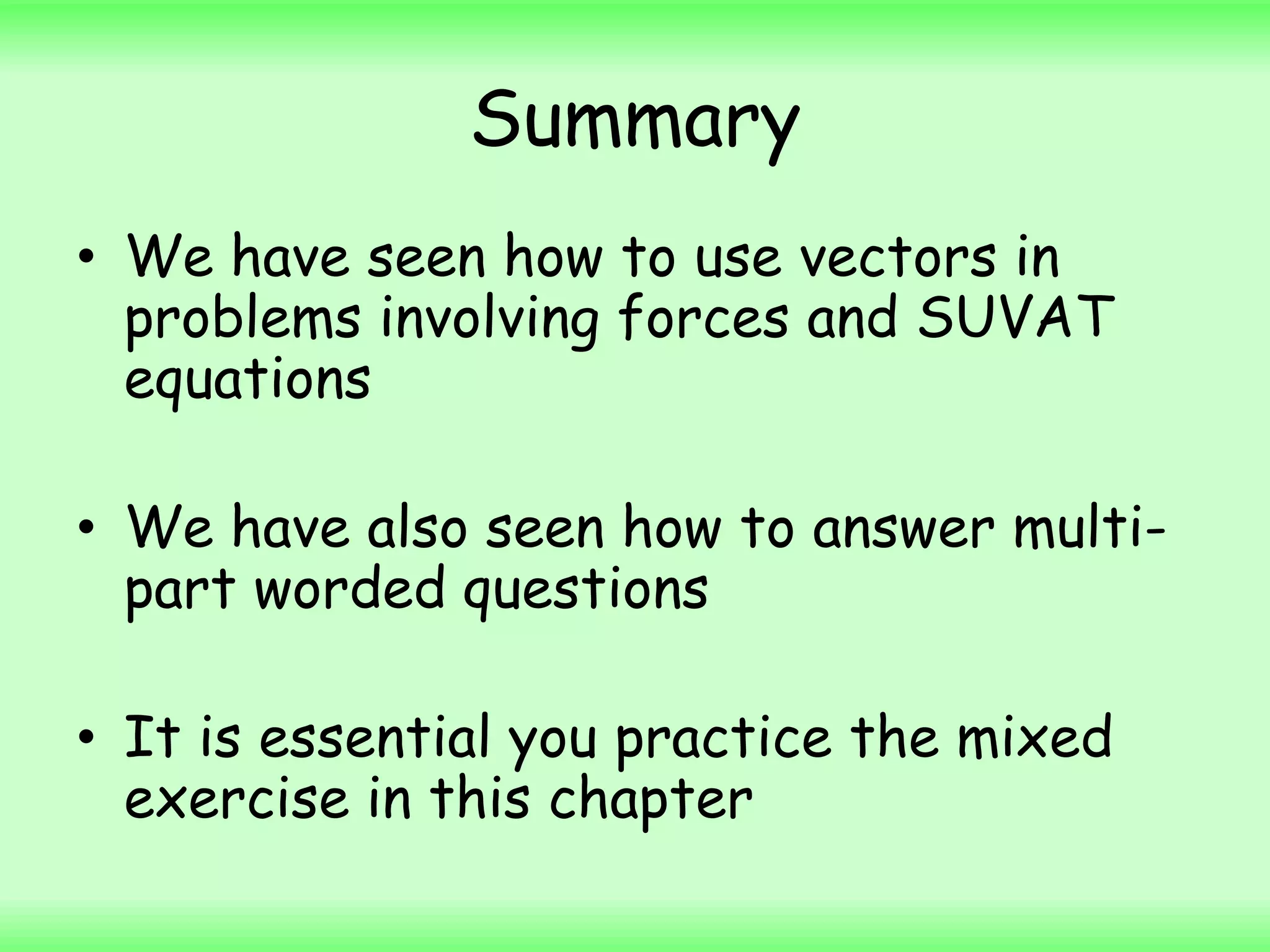 Summary

• We have seen how to use vectors in problems involving forces and SUVAT equations

• We have also seen how to answer multi-part worded questions

• It is essential you practice the mixed exercise in this chapter